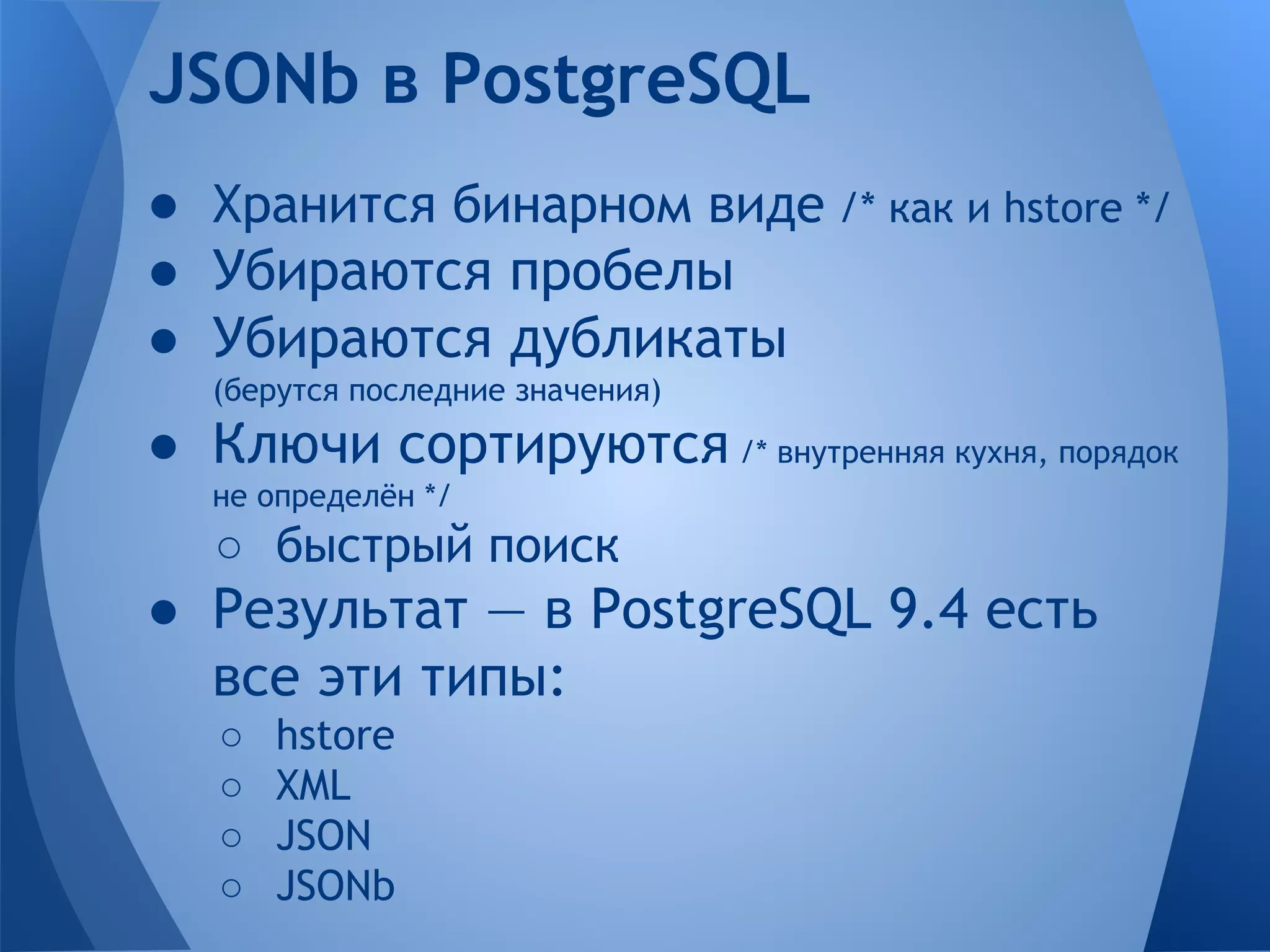 JSONb в PostgreSQL

● Хранится бинарном виде /* как и hstore */
● Убираются пробелы
● Убираются дубликаты (берутся последние значения)
● Ключи сортируются /* внутренняя кухня, порядок не определён */
○ быстрый поиск
● Результат — в PostgreSQL 9.4 есть все эти типы:
○ hstore
○ XML
○ JSON
○ JSONb